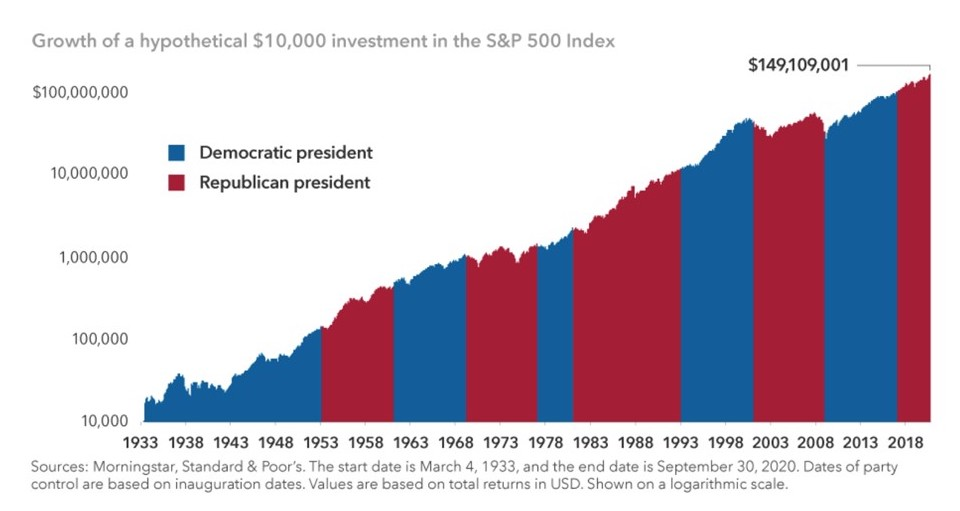 Growth of a hypothetical $10,000 investment in the S&P 500 Index

$149,109,001

$100,000,000

10,000,000

1,000,000

100,000

10,000

Democratic president

Republican president

1933 1938 1943 1948 1953 1958 1963 1968 1973 1978 1983 1988 1993 1998 2003 2008 2013 2018

Sources: Morningstar, Standard & Poor's. The start date is March 4, 1933, and the end date is September 30, 2020. Dates of party control are based on inauguration dates. Values are based on total returns in USD. Shown on a logarithmic scale.